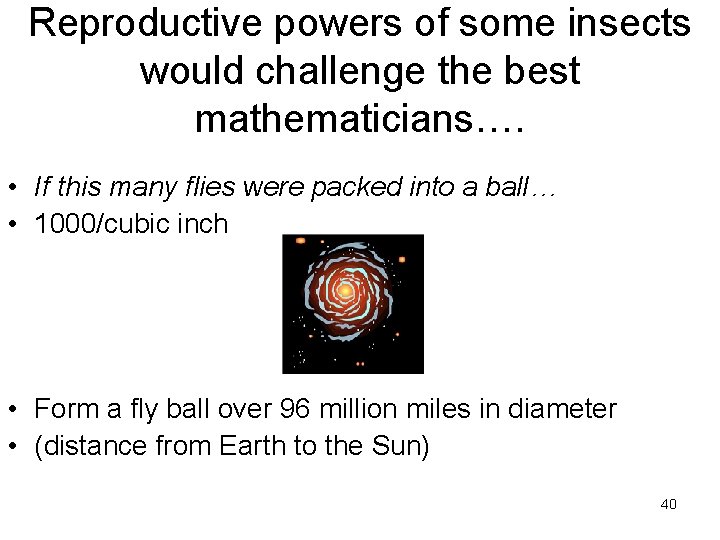 Reproductive powers of some insects would challenge the best mathematicians….

• If this many flies were packed into a ball…
• 1000/cubic inch

• Form a fly ball over 96 million miles in diameter
• (distance from Earth to the Sun)

40